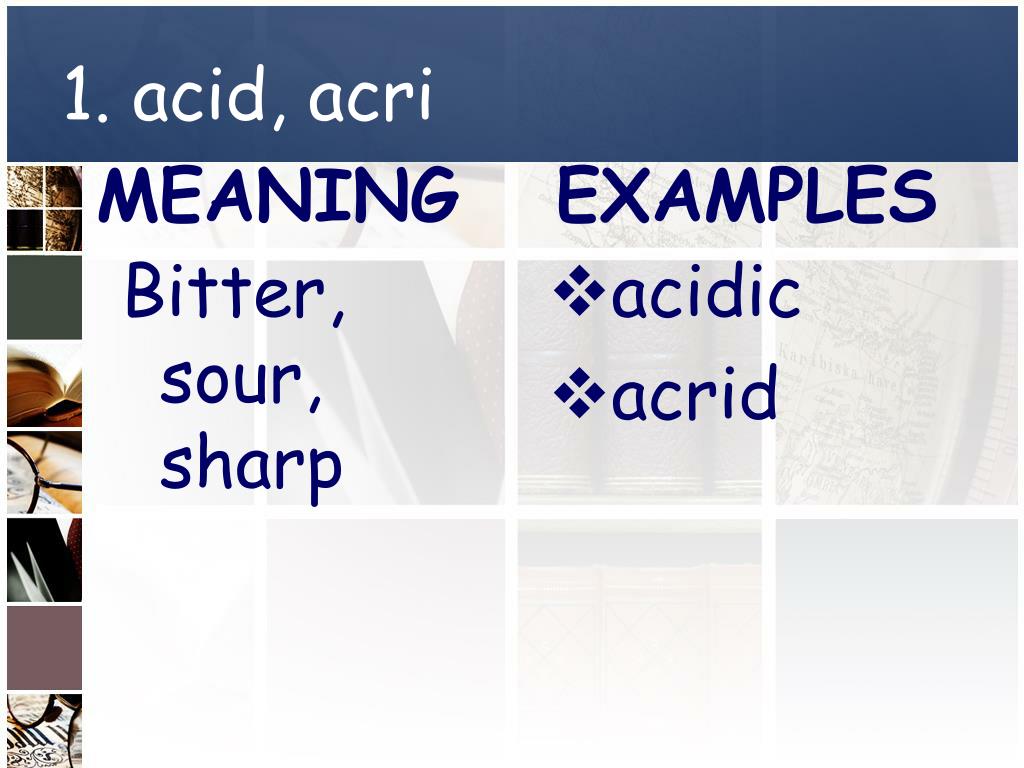 1. acid, acri

MEANING

Bitter, sour, sharp

EXAMPLES

❖acidic
❖acrid